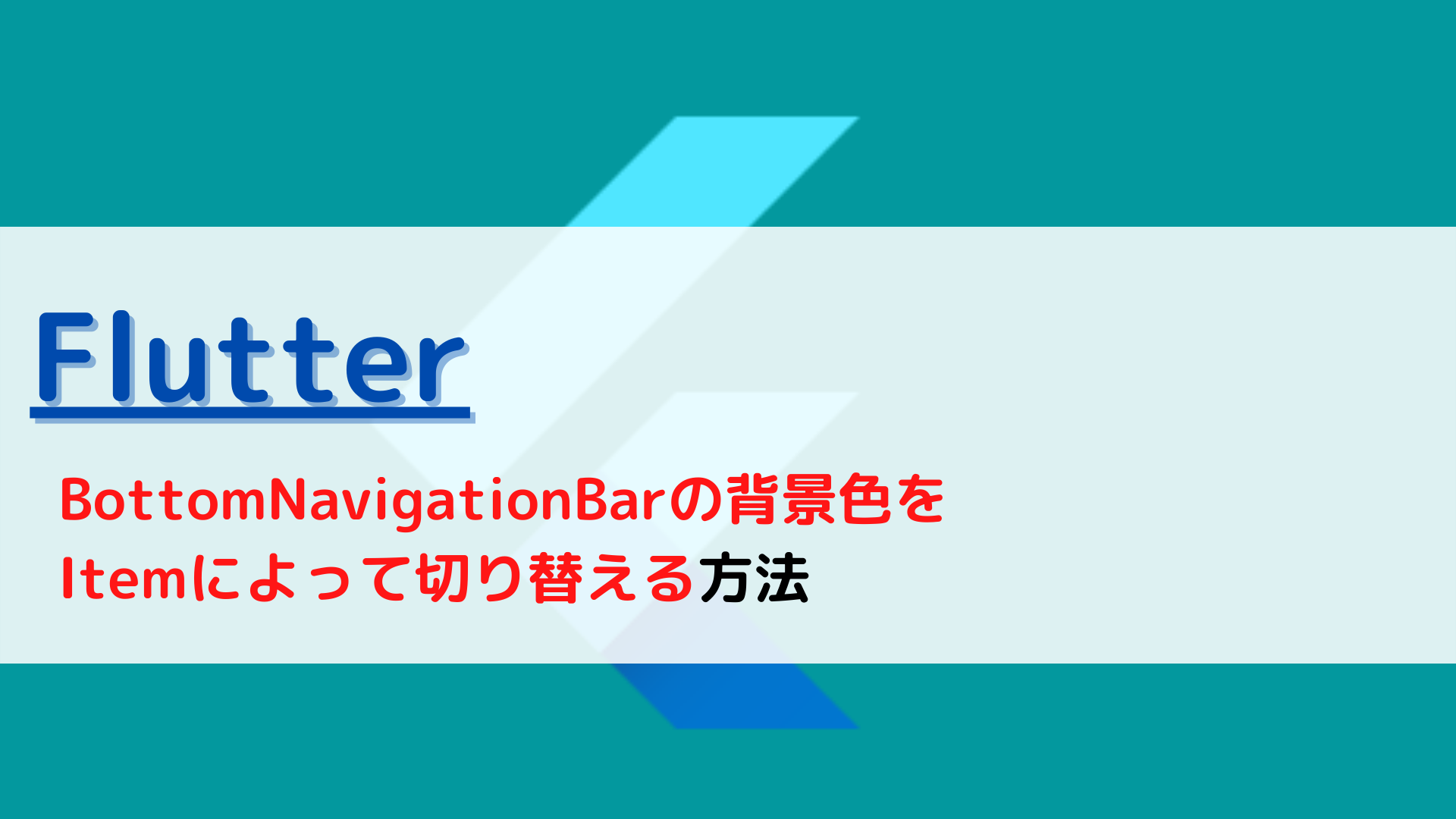 Flutter

BottomNavigationBarの背景色をItemによって切り替える方法